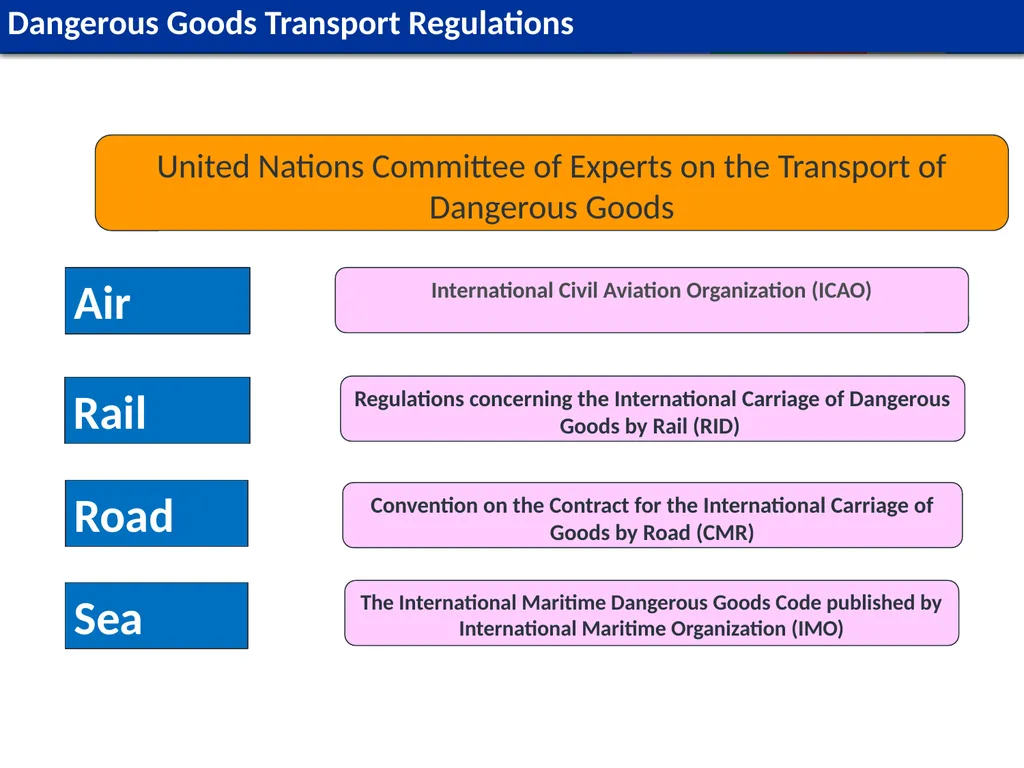 Dangerous Goods Transport Regulations

United Nations Committee of Experts on the Transport of Dangerous Goods

Air

International Civil Aviation Organization (ICAO)

Rail

Regulations concerning the International Carriage of Dangerous Goods by Rail (RID)

Road

Convention on the Contract for the International Carriage of Goods by Road (CMR)

Sea

The International Maritime Dangerous Goods Code published by International Maritime Organization (IMO)